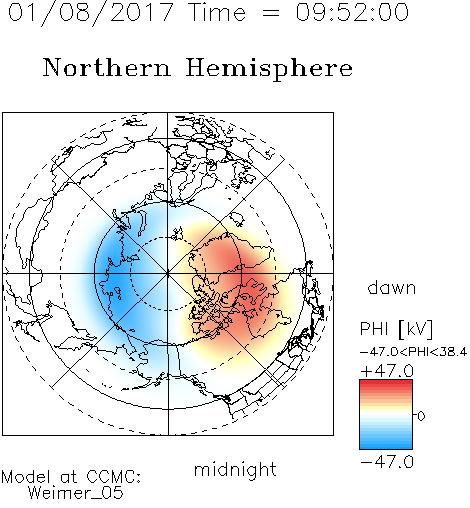 01/08/2017 Time = 09:52:00

Northern Hemisphere

dawn

PHI [kV]
-47.0<PHI<38.4
+47.0
0
-47.0

midnight

Model at CCMC:
Weimer_05